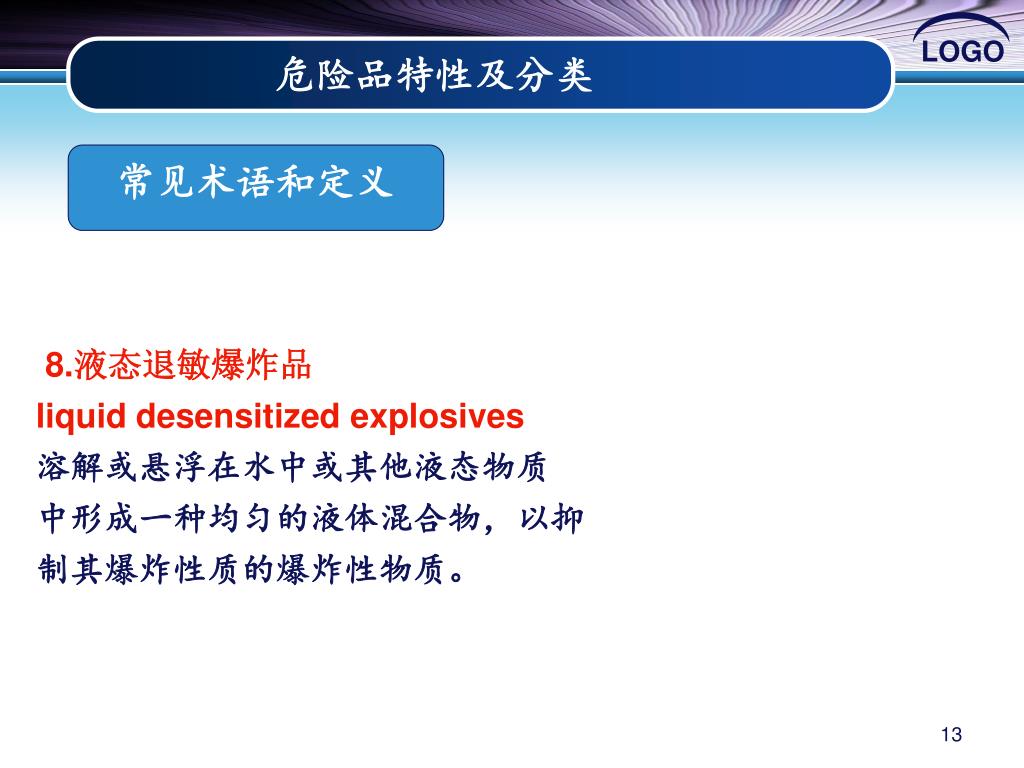 LOGO

危险品特性及分类

常见术语和定义

8.液态退敏爆炸品
liquid desensitized explosives
溶解或悬浮在水中或其他液态物质中形成一种均匀的液体混合物，以抑制其爆炸性质的爆炸性物质。

13